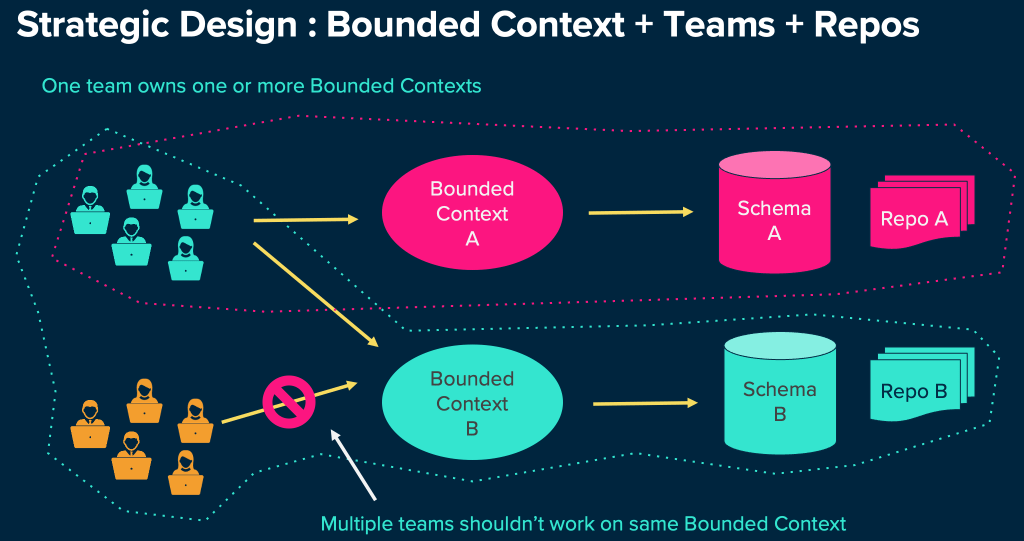 Strategic Design : Bounded Context + Teams + Repos

One team owns one or more Bounded Contexts

Bounded Context A

Schema A

Repo A

Bounded Context B

Schema B

Repo B

Multiple teams shouldn't work on same Bounded Context